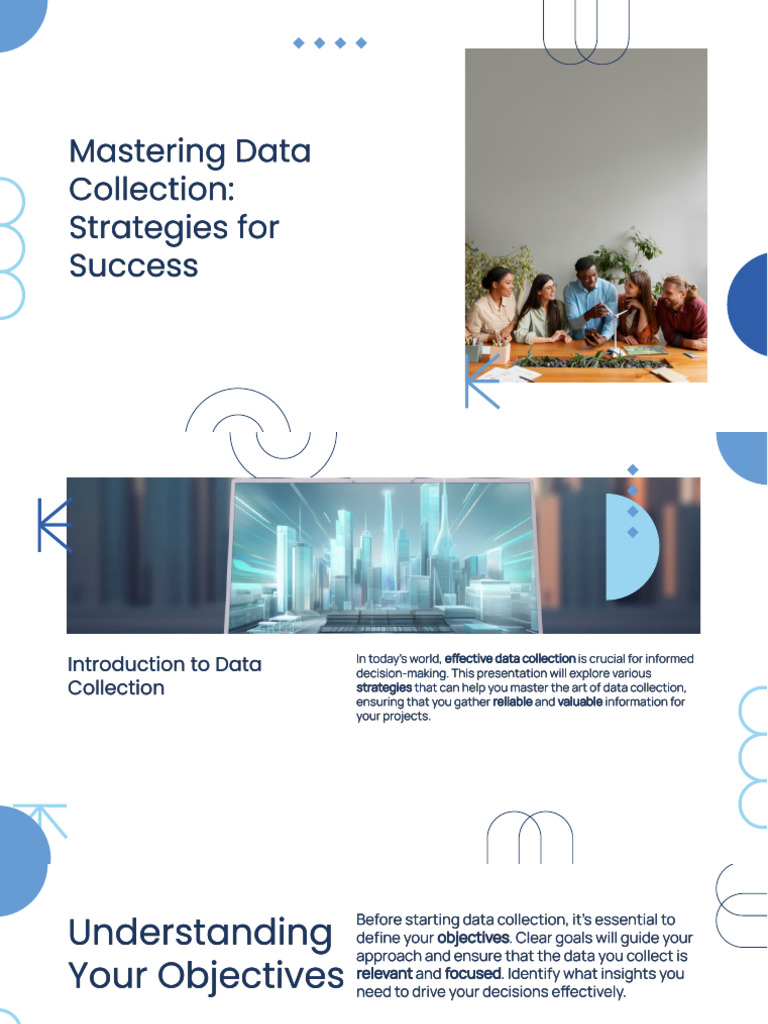 Mastering Data Collection: Strategies for Success

Introduction to Data Collection

In today's world, effective data collection is crucial for informed decision-making. This presentation will explore various strategies that can help you master the art of data collection, ensuring that you gather reliable and valuable information for your projects.

Understanding Your Objectives

Before starting data collection, it's essential to define your objectives. Clear goals will guide your approach and ensure that the data you collect is relevant and focused. Identify what insights you need to drive your decisions effectively.